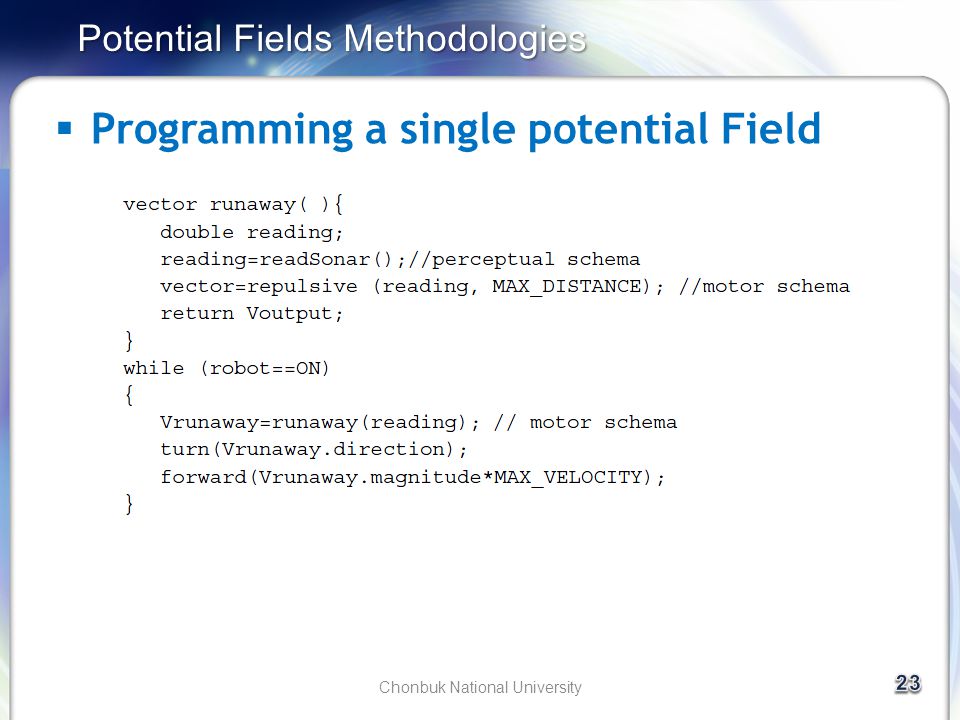 Potential Fields Methodologies

▪ Programming a single potential Field

vector runaway( ){
   double reading;
   reading=readSonar();//perceptual schema
   vector=repulsive (reading, MAX_DISTANCE); //motor schema
   return Voutput;
}
while (robot==ON)
{
   Vrunaway=runaway(reading); // motor schema
   turn(Vrunaway.direction);
   forward(Vrunaway.magnitude*MAX_VELOCITY);
}

Chonbuk National University

23